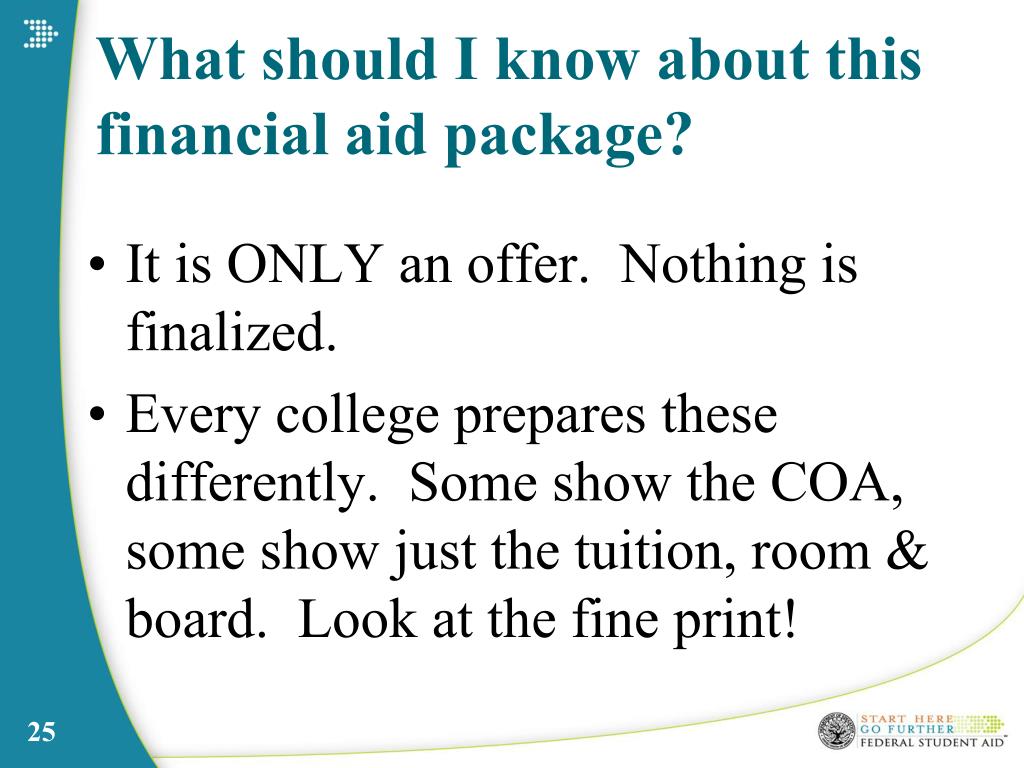 What should I know about this financial aid package?

• It is ONLY an offer. Nothing is finalized.

• Every college prepares these differently. Some show the COA, some show just the tuition, room & board. Look at the fine print!

25

START HERE
GO FURTHER
FEDERAL STUDENT AID